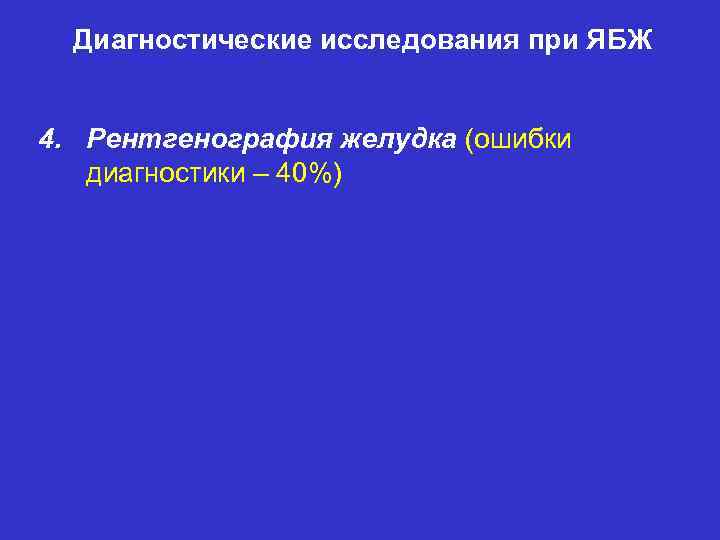 Диагностические исследования при ЯБЖ

4. Рентгенография желудка (ошибки диагностики – 40%)